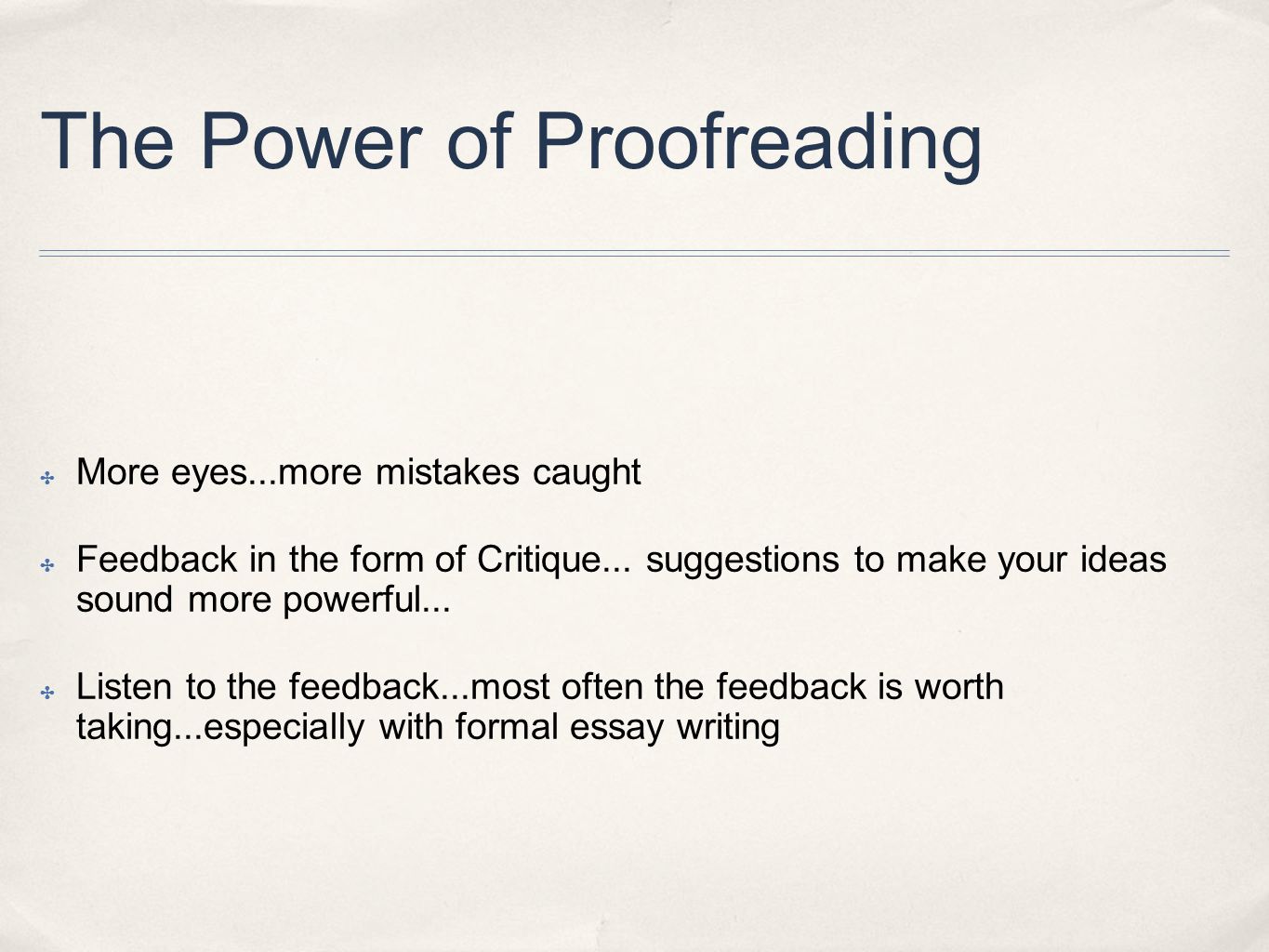 The Power of Proofreading

✣ More eyes...more mistakes caught

✣ Feedback in the form of Critique... suggestions to make your ideas sound more powerful...

✣ Listen to the feedback...most often the feedback is worth taking...especially with formal essay writing